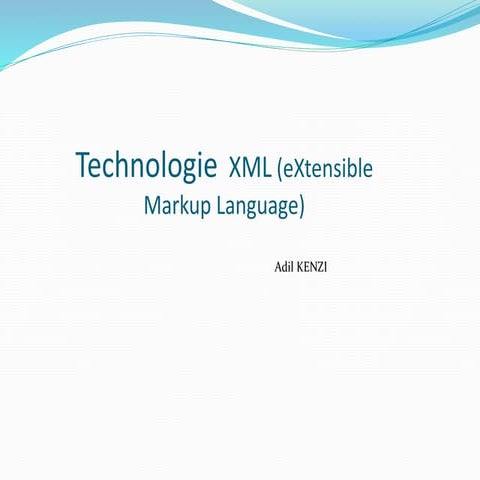 Technologie XML (eXtensible Markup Language)

Adil KENZI